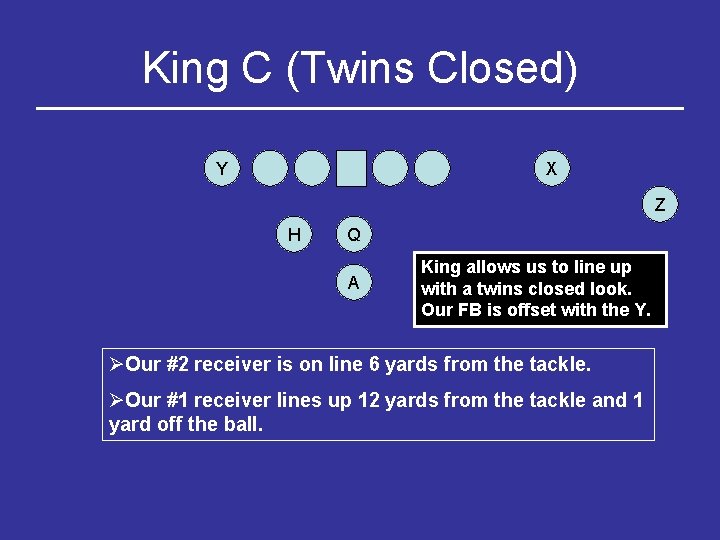 King C (Twins Closed)

Y X Z H Q A

King allows us to line up with a twins closed look. Our FB is offset with the Y.

➢Our #2 receiver is on line 6 yards from the tackle.

➢Our #1 receiver lines up 12 yards from the tackle and 1 yard off the ball.